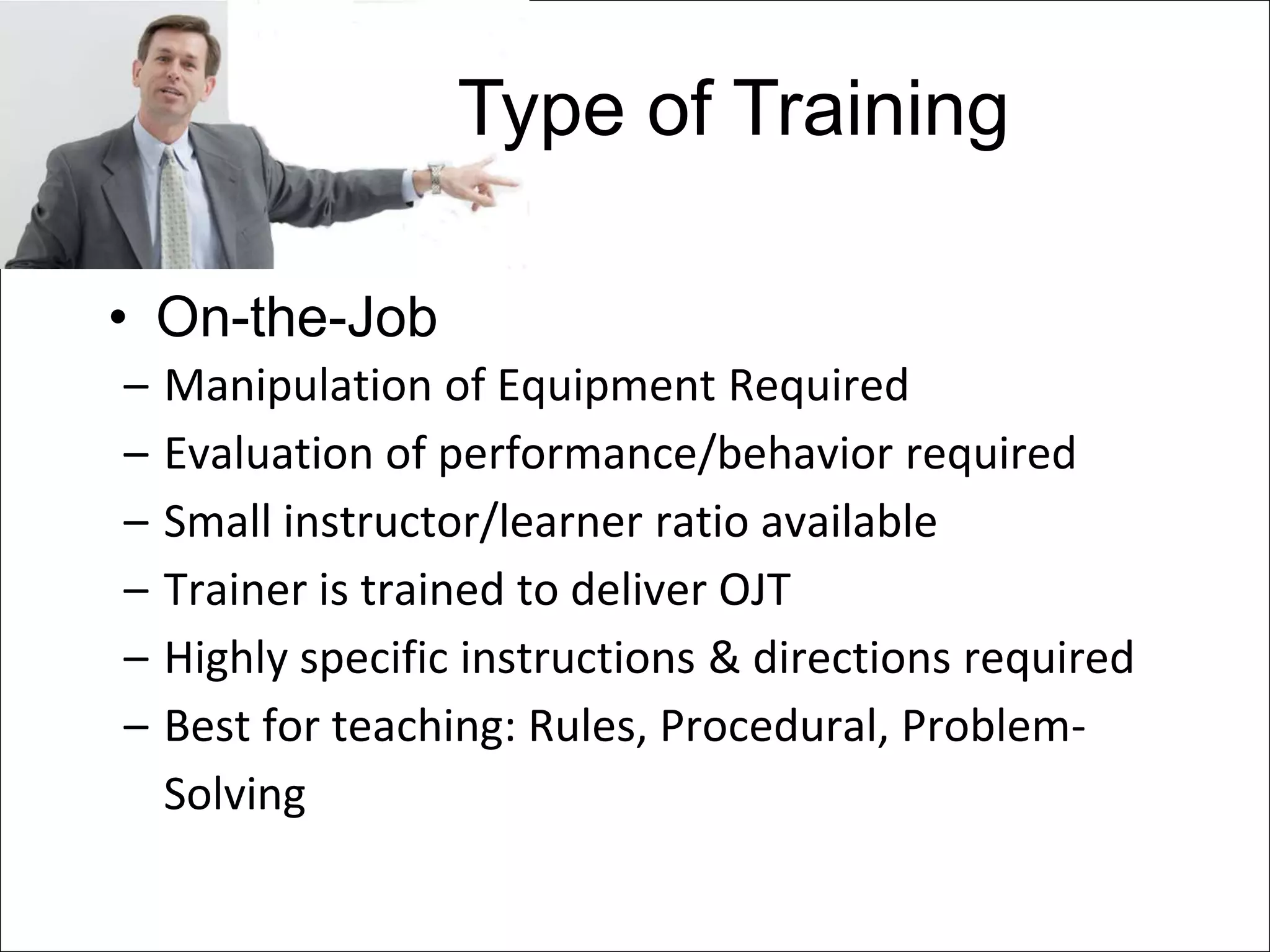 Type of Training

• On-the-Job
– Manipulation of Equipment Required
– Evaluation of performance/behavior required
– Small instructor/learner ratio available
– Trainer is trained to deliver OJT
– Highly specific instructions & directions required
– Best for teaching: Rules, Procedural, Problem-Solving